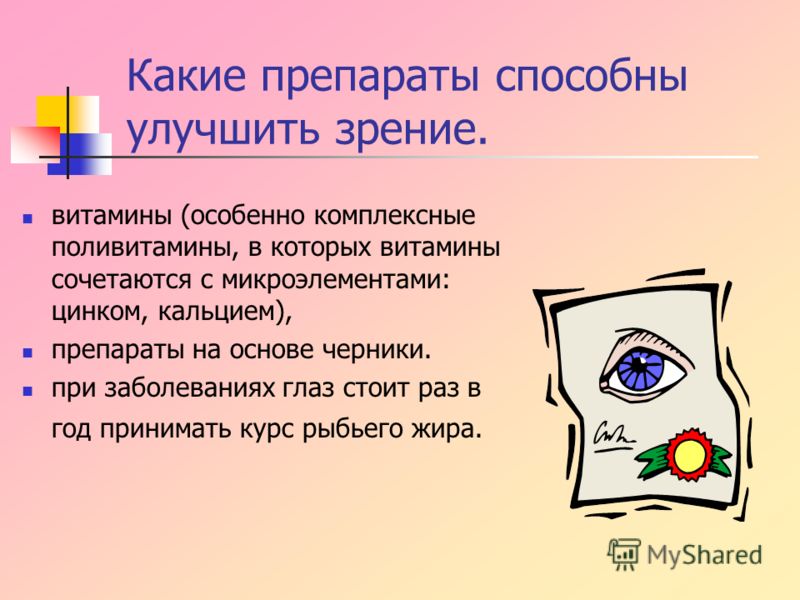 Какие препараты способны улучшить зрение.

- витамины (особенно комплексные поливитамины, в которых витамины сочетаются с микроэлементами: цинком, кальцием),
- препараты на основе черники.
- при заболеваниях глаз стоит раз в год принимать курс рыбьего жира.

MyShared